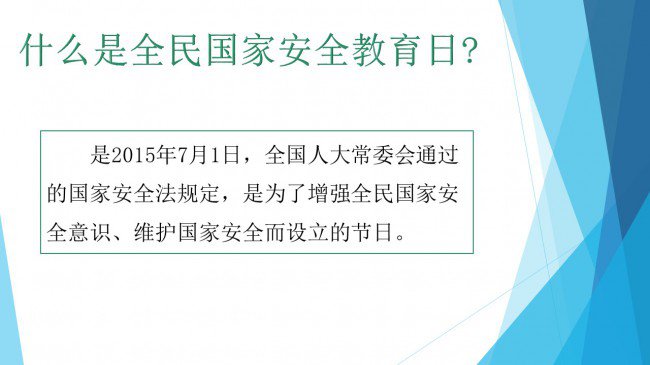 什么是全民国家安全教育日？

是2015年7月1日，全国人大常委会通过的国家安全法规定，是为了增强全民国家安全意识、维护国家安全而设立的节日。